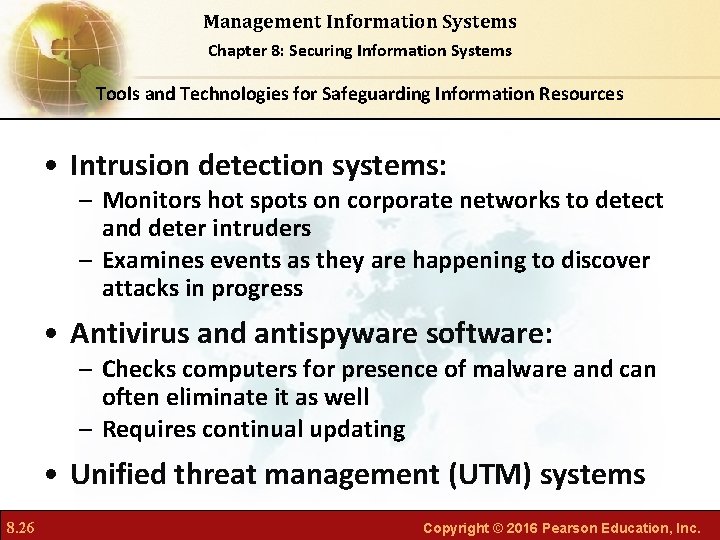 Management Information Systems
Chapter 8: Securing Information Systems

Tools and Technologies for Safeguarding Information Resources

• Intrusion detection systems:
– Monitors hot spots on corporate networks to detect and deter intruders
– Examines events as they are happening to discover attacks in progress

• Antivirus and antispyware software:
– Checks computers for presence of malware and can often eliminate it as well
– Requires continual updating

• Unified threat management (UTM) systems

8.26

Copyright © 2016 Pearson Education, Inc.